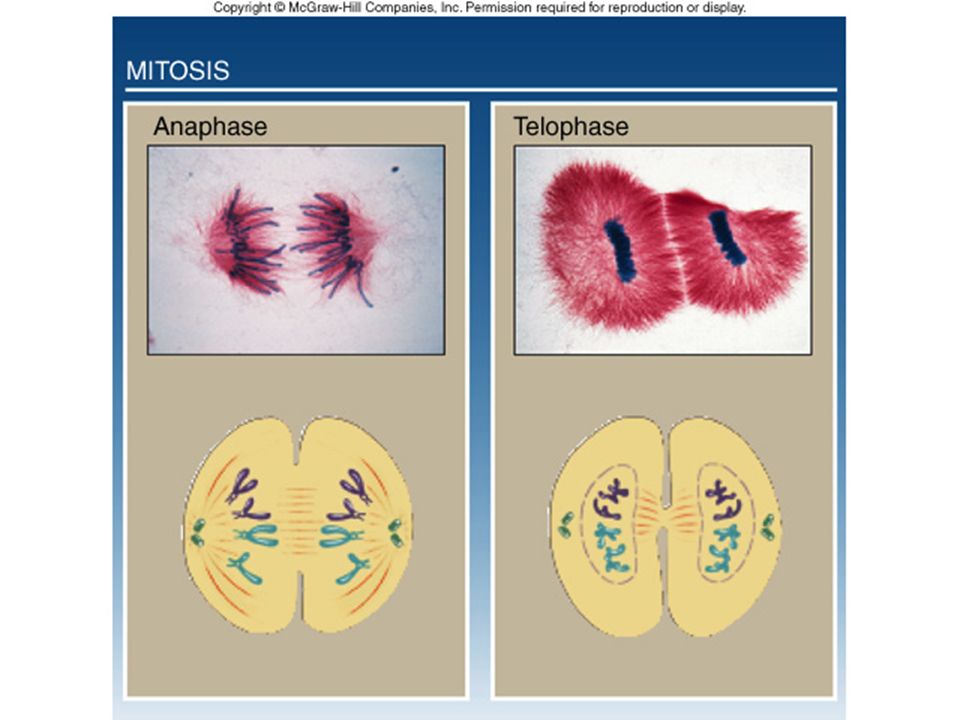 Copyright © McGraw-Hill Companies, Inc. Permission required for reproduction or display.

MITOSIS

Anaphase

Telophase